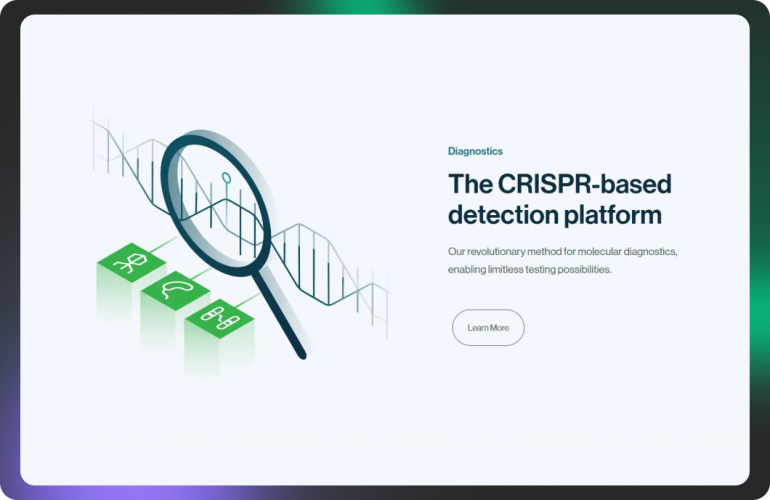 Diagnostics

The CRISPR-based detection platform

Our revolutionary method for molecular diagnostics, enabling limitless testing possibilities.

Learn More